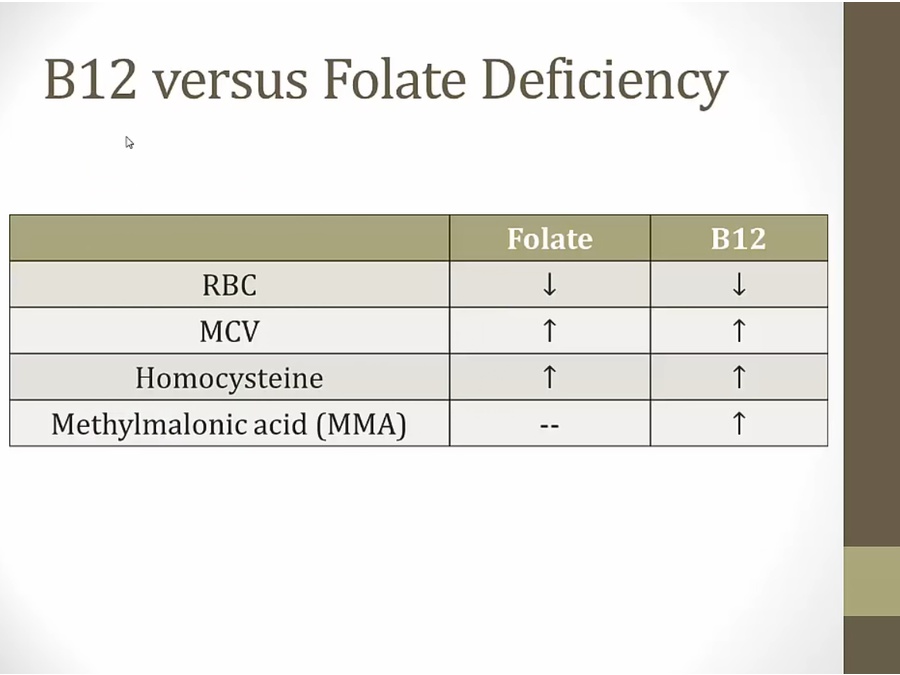 B12 versus Folate Deficiency

| | Folate | B12 |
|---|---|---|
| RBC | ↓ | ↓ |
| MCV | ↑ | ↑ |
| Homocysteine | ↑ | ↑ |
| Methylmalonic acid (MMA) | -- | ↑ |